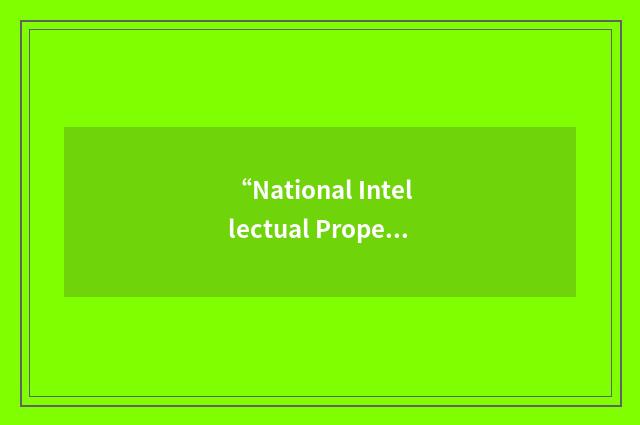 “National Intel lectual Prope...